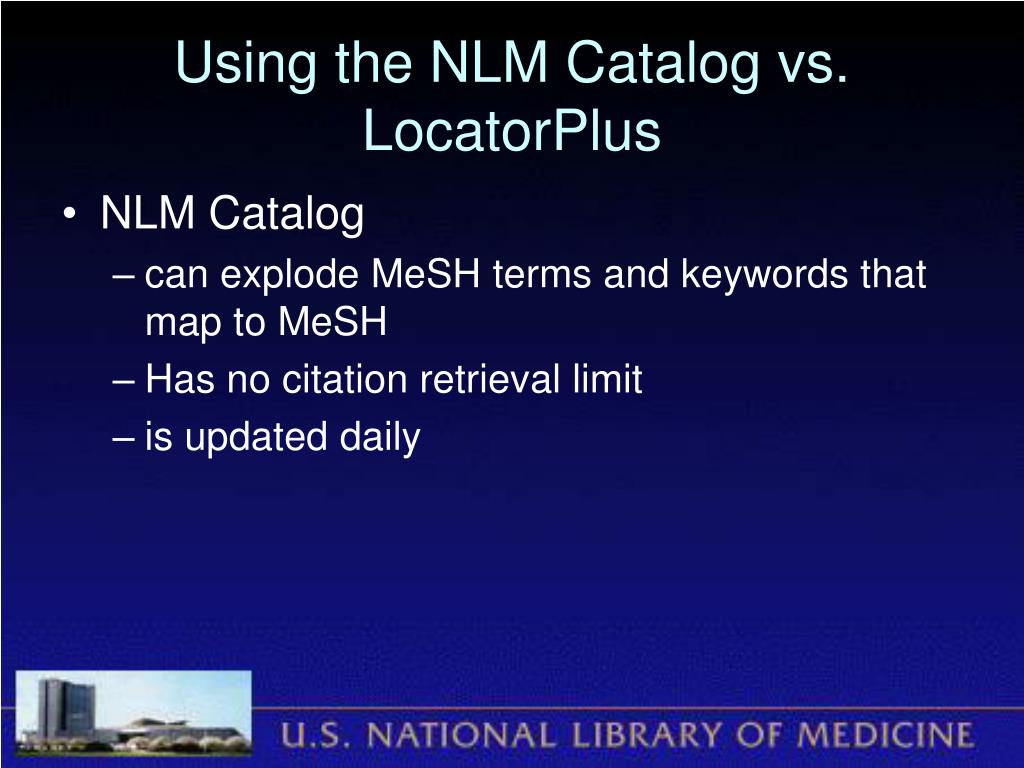 Using the NLM Catalog vs. LocatorPlus

• NLM Catalog
– can explode MeSH terms and keywords that map to MeSH
– Has no citation retrieval limit
– is updated daily

U.S. NATIONAL LIBRARY OF MEDICINE